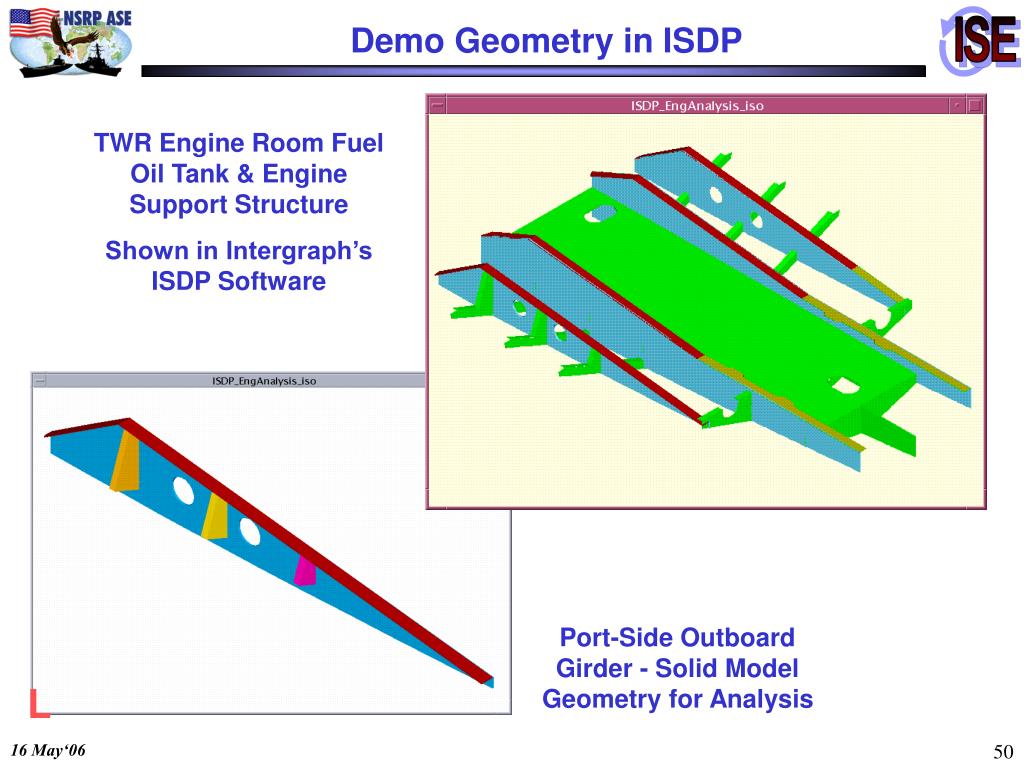 NSRP ASE

Demo Geometry in ISDP

ISE

TWR Engine Room Fuel Oil Tank & Engine Support Structure

Shown in Intergraph's ISDP Software

ISDP_EngAnalysis_iso

ISDP_EngAnalysis_iso

Port-Side Outboard Girder - Solid Model Geometry for Analysis

16 May'06

50